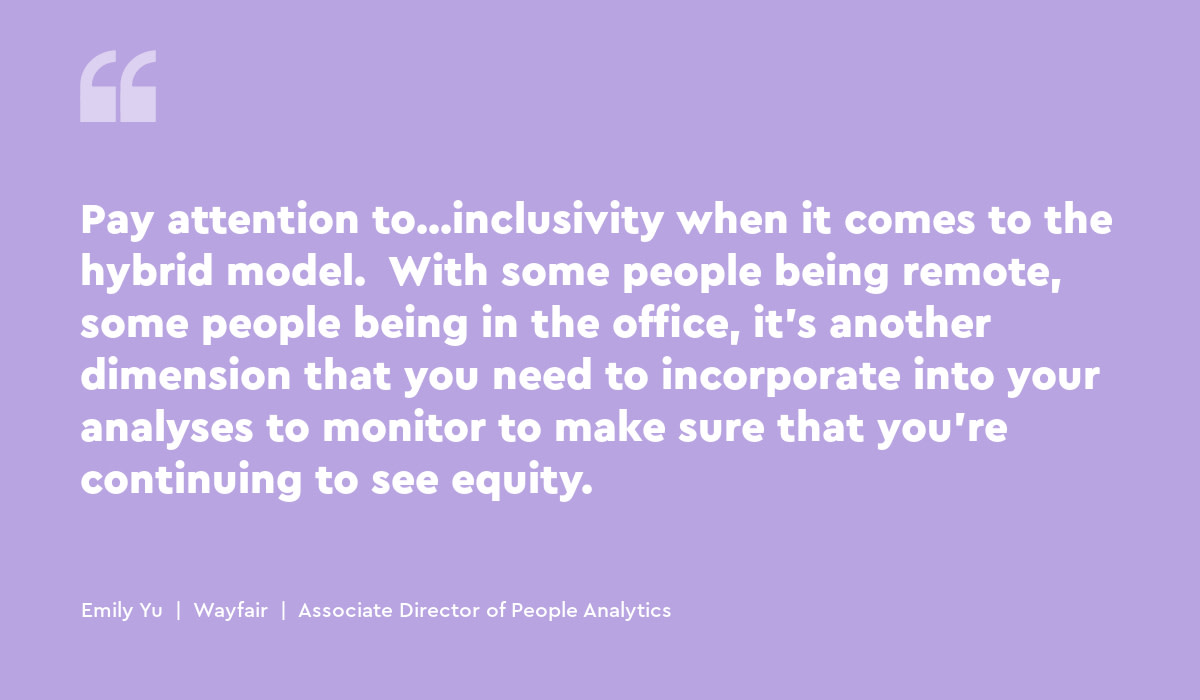 “

Pay attention to...inclusivity when it comes to the hybrid model. With some people being remote, some people being in the office, it's another dimension that you need to incorporate into your analyses to monitor to make sure that you're continuing to see equity.

Emily Yu | Wayfair | Associate Director of People Analytics